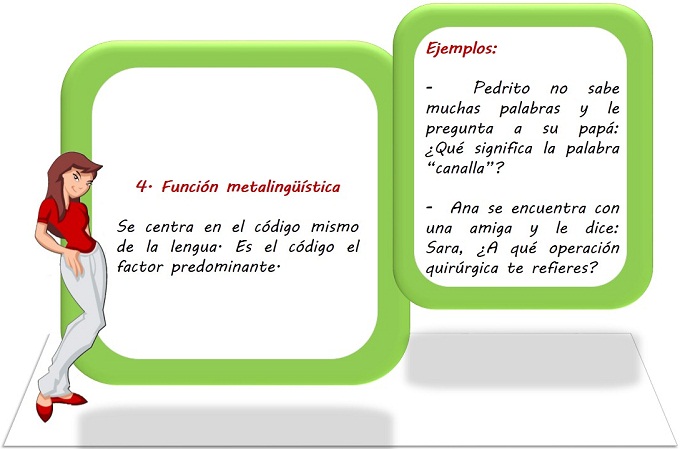 4. Función metalingüística

Se centra en el código mismo de la lengua. Es el código el factor predominante.

Ejemplos:

- Pedrito no sabe muchas palabras y le pregunta a su papá: ¿Qué significa la palabra "canalla"?

- Ana se encuentra con una amiga y le dice: Sara, ¿A qué operación quirúrgica te refieres?